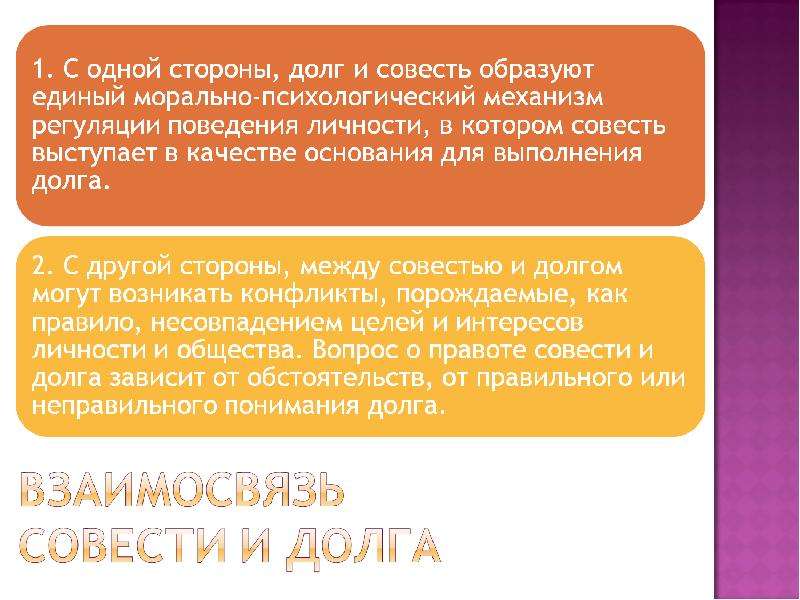 1. С одной стороны, долг и совесть образуют единый морально-психологический механизм регуляции поведения личности, в котором совесть выступает в качестве основания для выполнения долга.

2. С другой стороны, между совестью и долгом могут возникать конфликты, порождаемые, как правило, несовпадением целей и интересов личности и общества. Вопрос о правоте совести и долга зависит от обстоятельств, от правильного или неправильного понимания долга.

ВЗАИМОСВЯЗЬ СОВЕСТИ И ДОЛГА